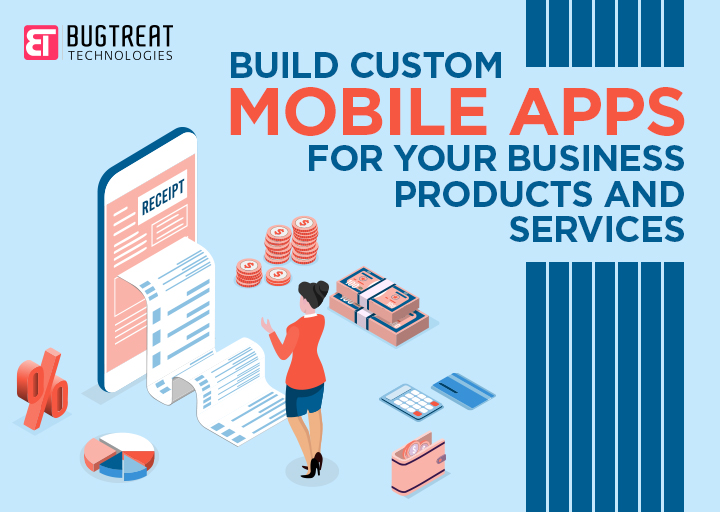 BT BUGTREAT TECHNOLOGIES

BUILD CUSTOM MOBILE APPS FOR YOUR BUSINESS PRODUCTS AND SERVICES

RECEIPT

%